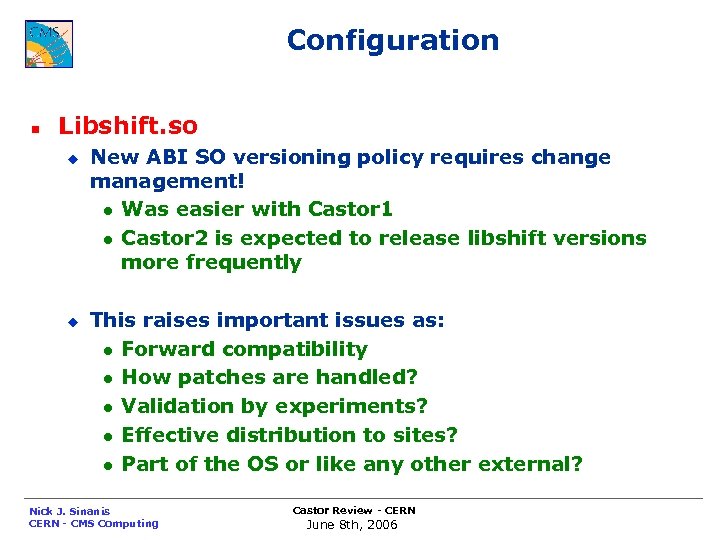 CMS

Configuration

Libshift.so

New ABI SO versioning policy requires change management!

Was easier with Castor1

Castor2 is expected to release libshift versions more frequently

This raises important issues as:

Forward compatibility

How patches are handled?

Validation by experiments?

Effective distribution to sites?

Part of the OS or like any other external?

Nick J. Sinanis
CERN - CMS Computing

Castor Review - CERN
June 8th, 2006